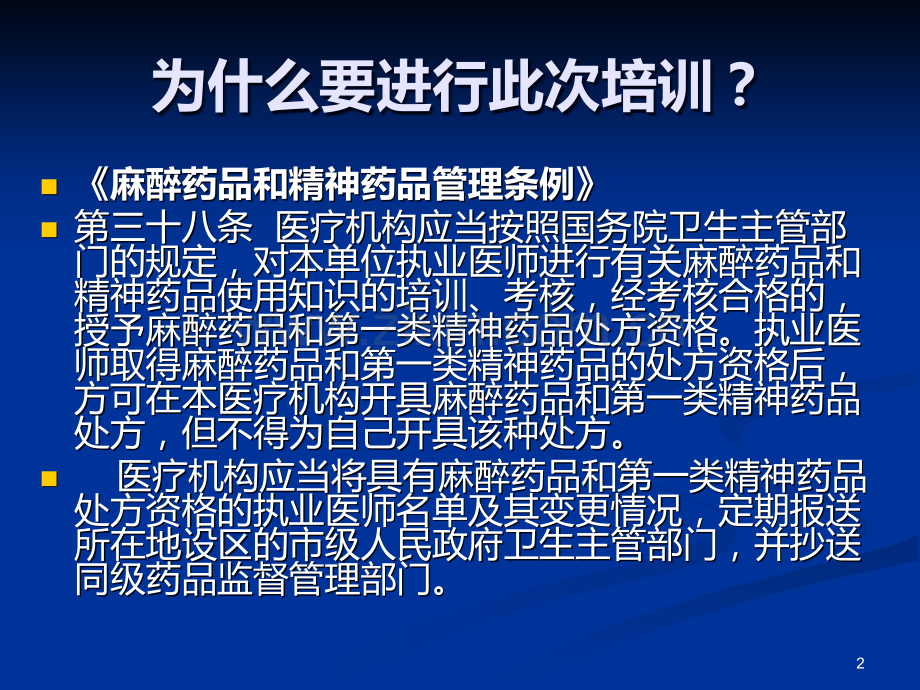 为什么要进行此次培训？

• 《麻醉药品和精神药品管理条例》
• 第三十八条 医疗机构应当按照国务院卫生主管部门的规定，对本单位执业医师进行有关麻醉药品和精神药品使用知识的培训、考核，经考核合格的，授予麻醉药品和第一类精神药品处方资格。执业医师取得麻醉药品和第一类精神药品的处方资格后，方可在本医疗机构开具麻醉药品和第一类精神药品处方，但不得为自己开具该种处方。
• 医疗机构应当将具有麻醉药品和第一类精神药品处方资格的执业医师名单及其变更情况，定期报送所在地设区的市级人民政府卫生主管部门，并抄送同级药品监督管理部门。

2